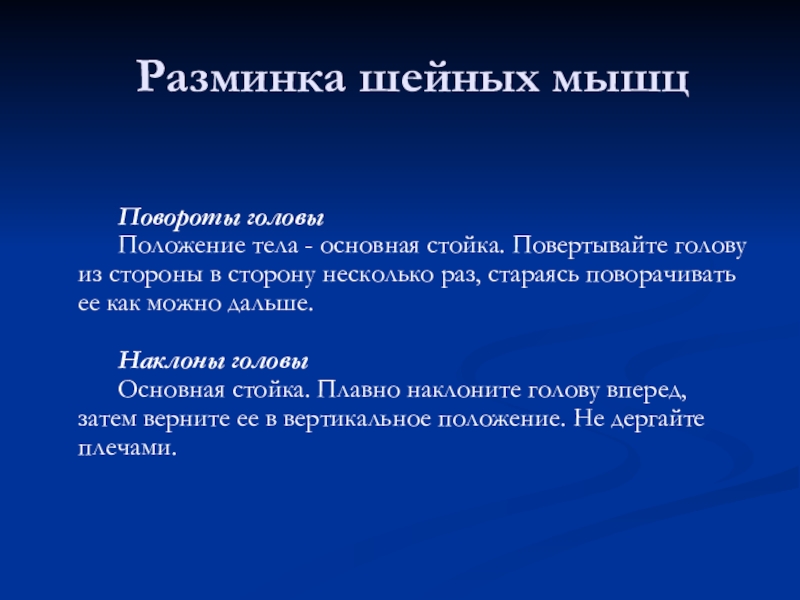 Разминка шейных мышц

Повороты головы
Положение тела - основная стойка. Повертывайте голову из стороны в сторону несколько раз, стараясь поворачивать ее как можно дальше.

Наклоны головы
Основная стойка. Плавно наклоните голову вперед, затем верните ее в вертикальное положение. Не дергайте плечами.